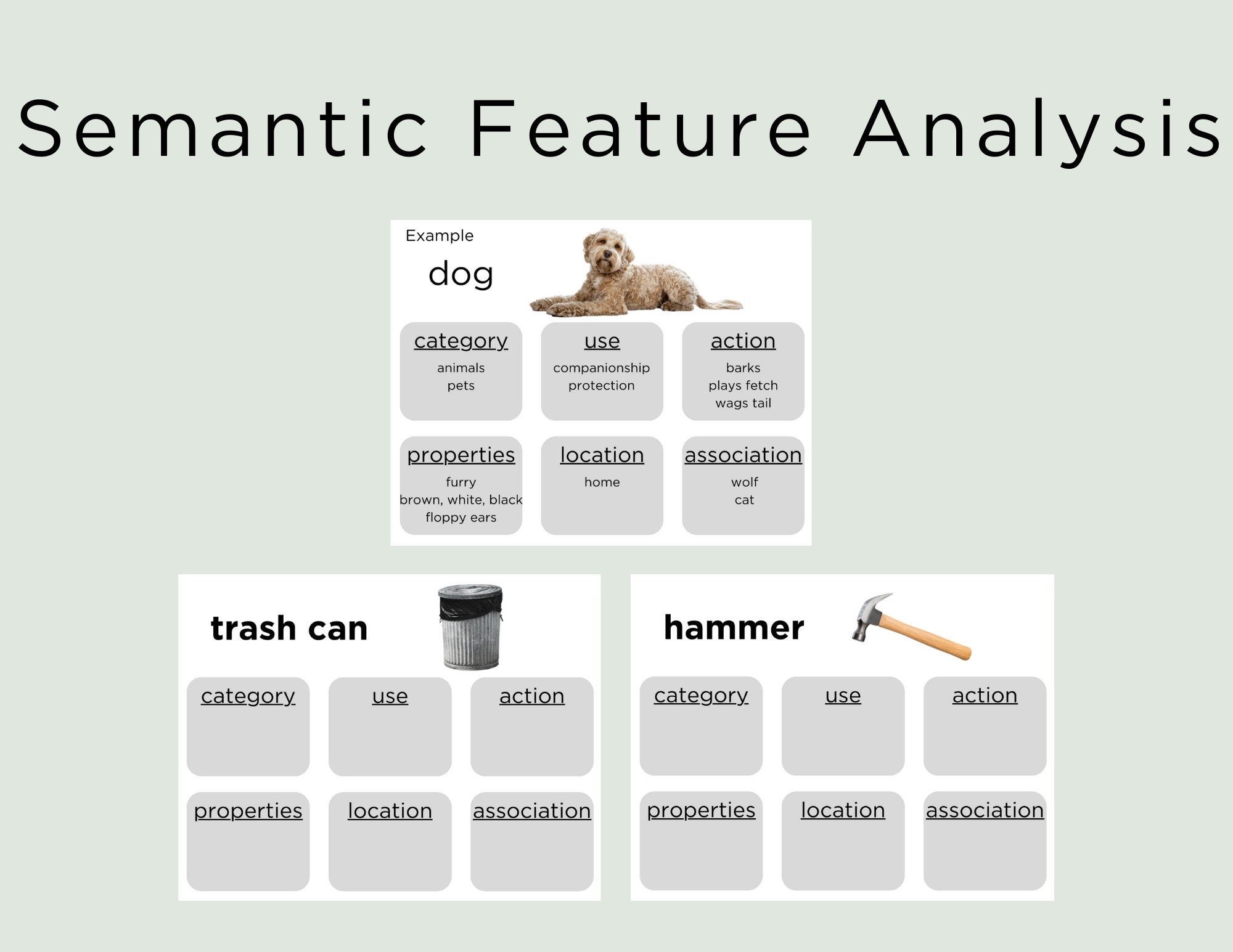 Semantic Feature Analysis

Example

dog

category
animals
pets

use
companionship
protection

action
barks
plays fetch
wags tail

properties
furry
brown, white, black
floppy ears

location
home

association
wolf
cat

trash can

category

use

action

properties

location

association

hammer

category

use

action

properties

location

association